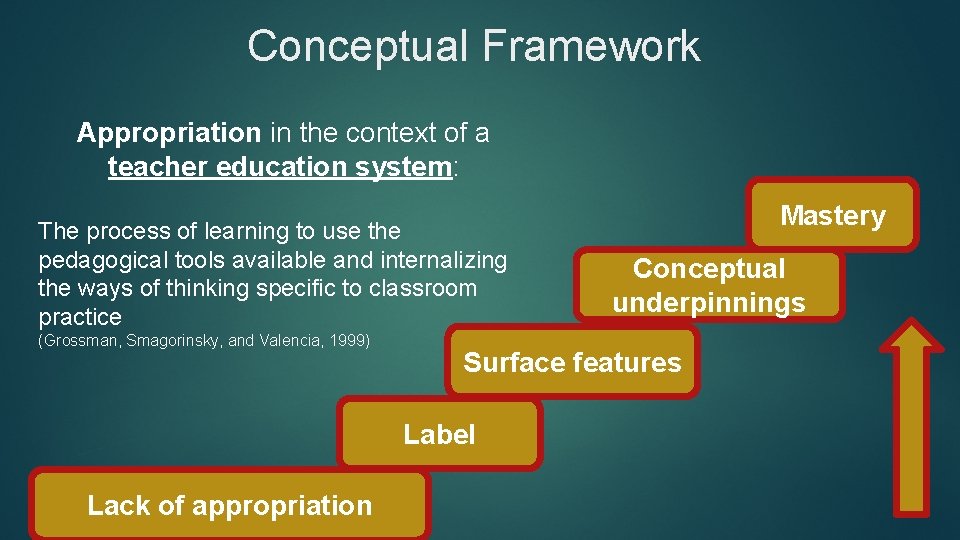 Conceptual Framework

Appropriation in the context of a teacher education system:

The process of learning to use the pedagogical tools available and internalizing the ways of thinking specific to classroom practice

(Grossman, Smagorinsky, and Valencia, 1999)

Mastery

Conceptual underpinnings

Surface features

Label

Lack of appropriation